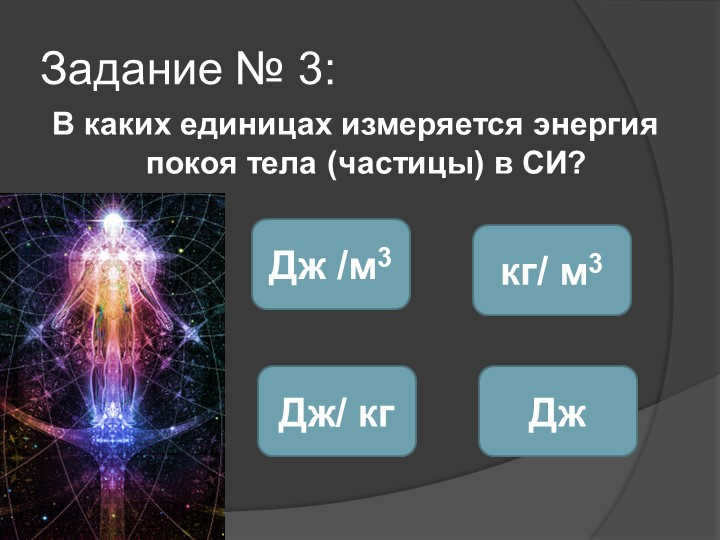 Задание № 3:

В каких единицах измеряется энергия покоя тела (частицы) в СИ?

Дж /м$^3$

кг/ м$^3$

Дж/ кг

Дж